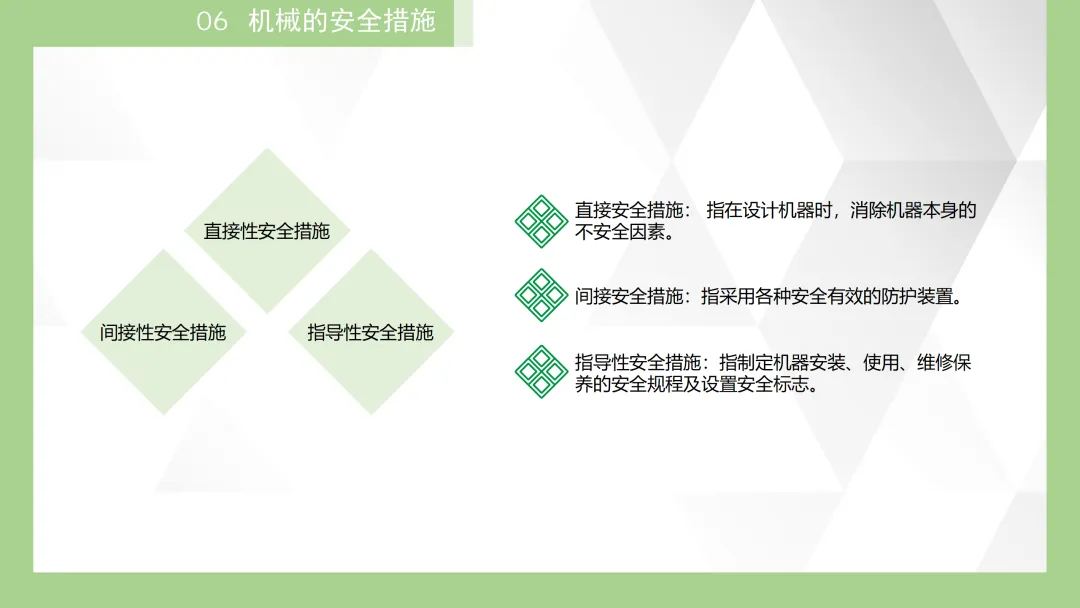 06 机械的安全措施

直接性安全措施

间接性安全措施

指导性安全措施

直接安全措施： 指在设计机器时，消除机器本身的不安全因素。

间接安全措施：指采用各种安全有效的防护装置。

指导性安全措施：指制定机器安装、使用、维修保养的安全规程及设置安全标志。